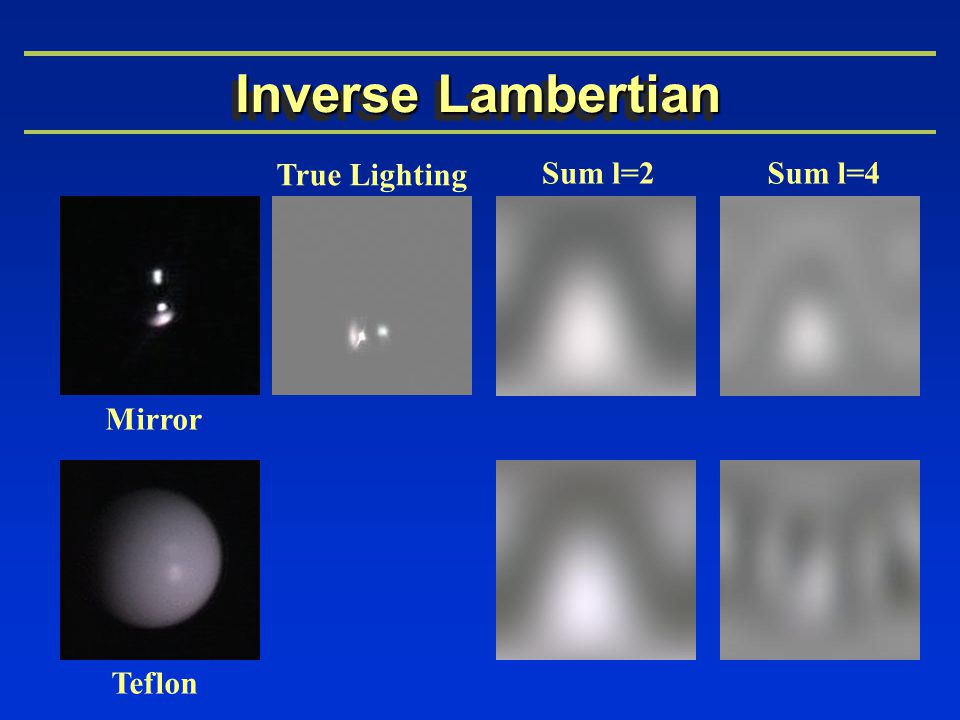 Inverse Lambertian

True Lighting

Sum l=2

Sum l=4

Mirror

Teflon